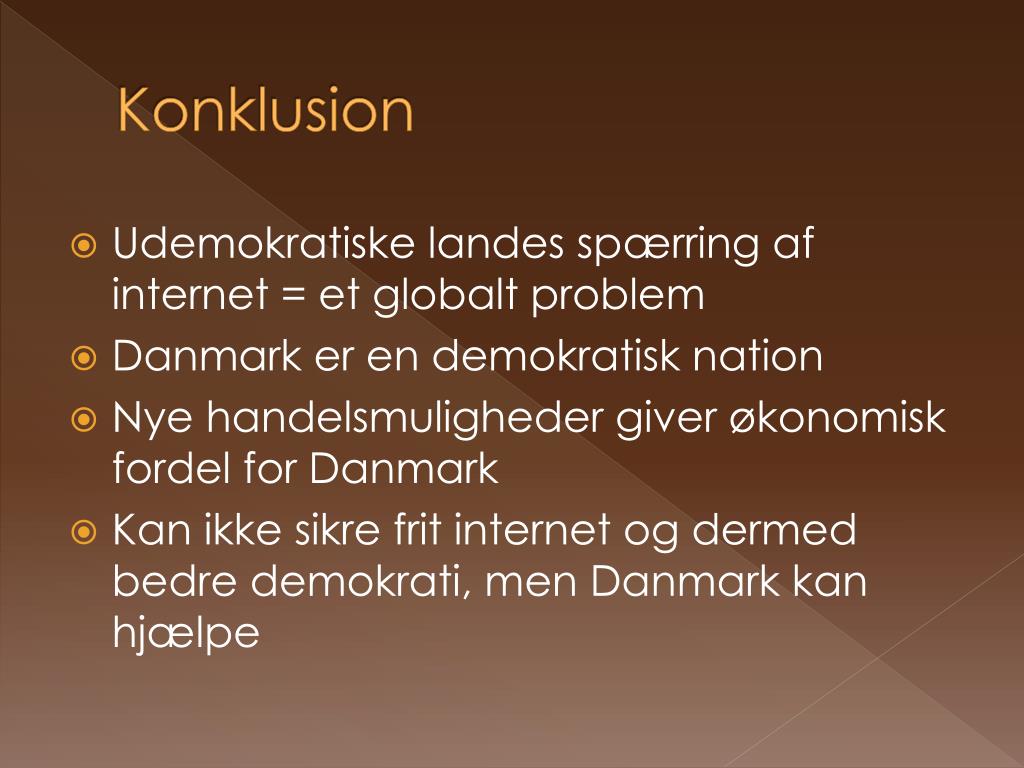 Konklusion

Udemokratiske landes spærring af internet = et globalt problem

Danmark er en demokratisk nation

Nye handelsmuligheder giver økonomisk fordel for Danmark

Kan ikke sikre frit internet og dermed bedre demokrati, men Danmark kan hjælpe